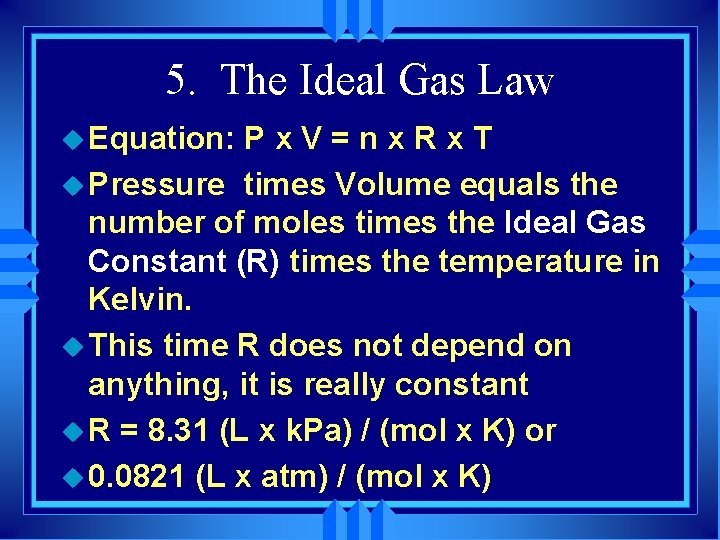 5. The Ideal Gas Law

Equation: P x V = n x R x T

Pressure times Volume equals the number of moles times the Ideal Gas Constant (R) times the temperature in Kelvin.

This time R does not depend on anything, it is really constant

R = 8.31 (L x kPa) / (mol x K) or

0.0821 (L x atm) / (mol x K)